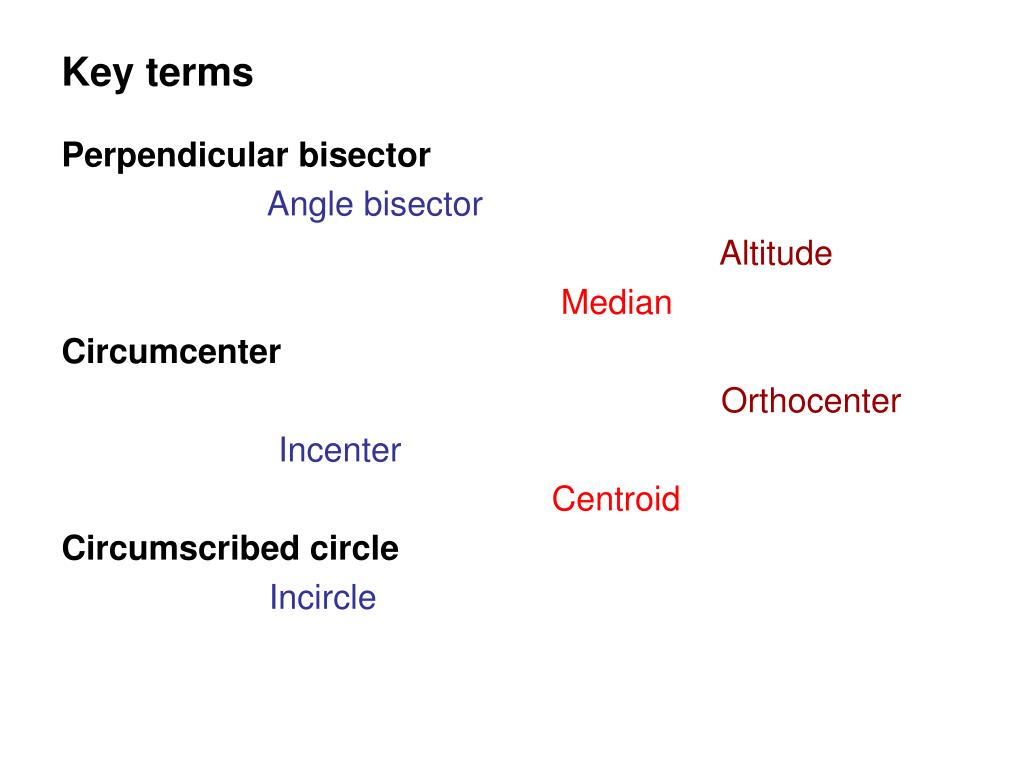 Key terms

Perpendicular bisector

Angle bisector

Altitude

Median

Circumcenter

Orthocenter

Incenter

Centroid

Circumscribed circle

Incircle